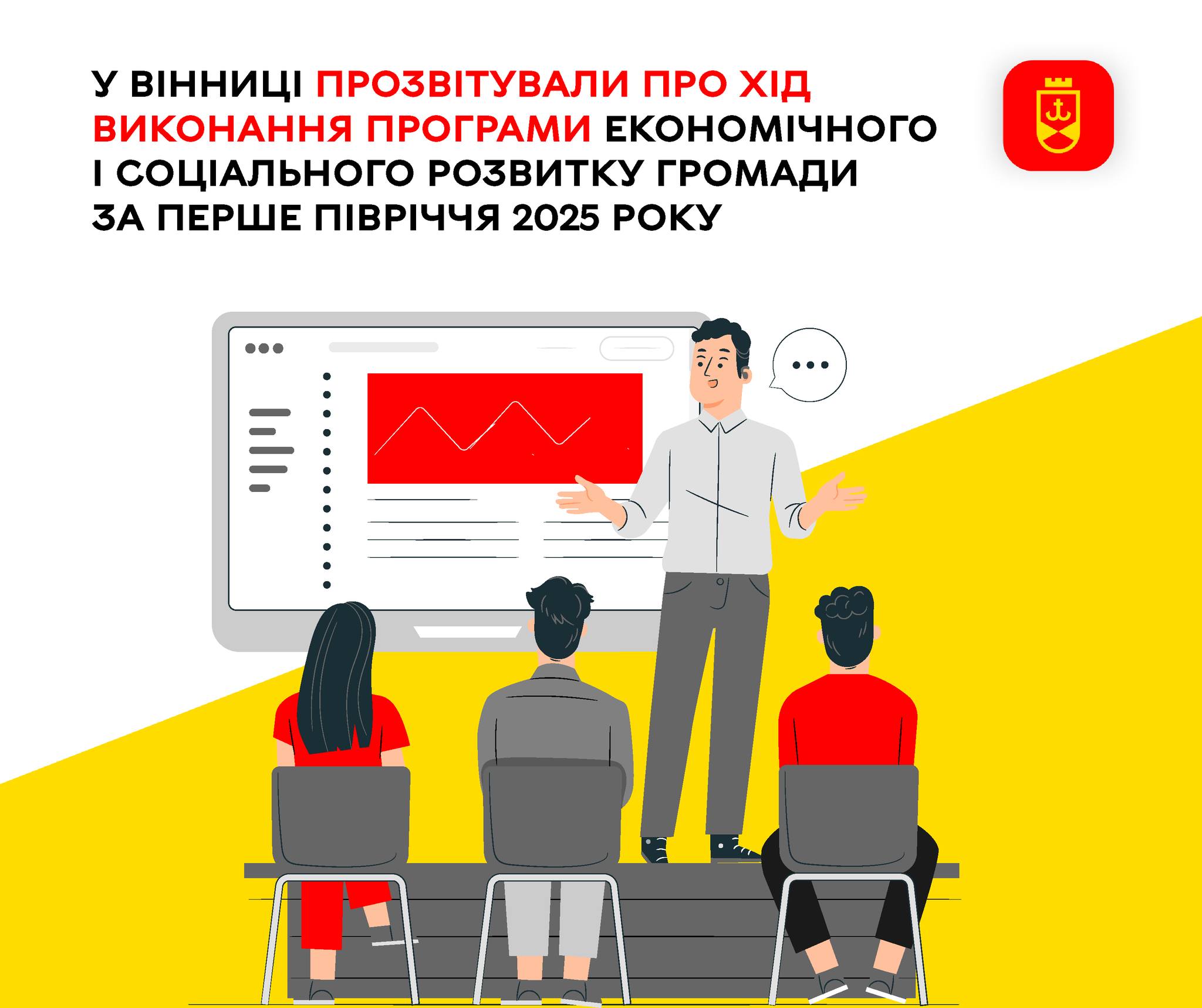 У ВІННИЦІ ПРОЗВІТУВАЛИ ПРО ХІД ВИКОНАННЯ ПРОГРАМИ ЕКОНОМІЧНОГО І СОЦІАЛЬНОГО РОЗВИТКУ ГРОМАДИ ЗА ПЕРШЕ ПІВРІЧЧЯ 2025 РОКУ